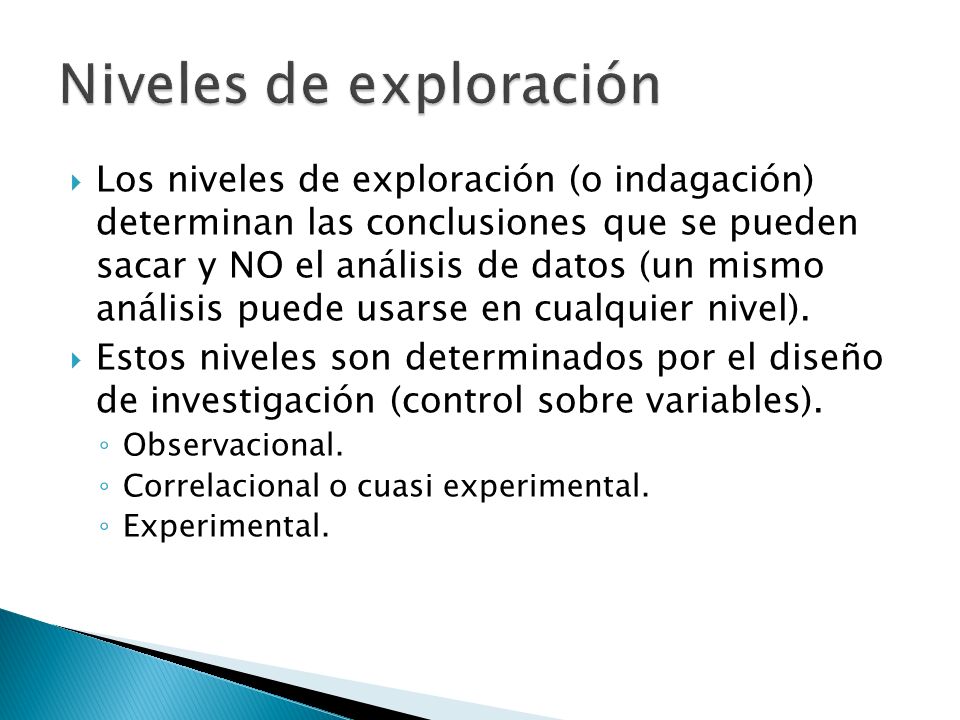 Niveles de exploración

Los niveles de exploración (o indagación) determinan las conclusiones que se pueden sacar y NO el análisis de datos (un mismo análisis puede usarse en cualquier nivel).

Estos niveles son determinados por el diseño de investigación (control sobre variables).

Observacional.

Correlacional o cuasi experimental.

Experimental.